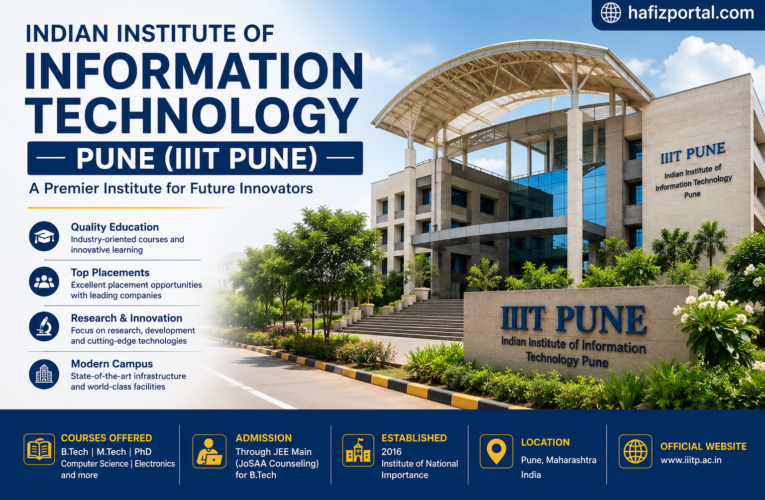 hafizportal.com

INDIAN INSTITUTE OF
INFORMATION TECHNOLOGY
— PUNE (IIIT PUNE) —
A Premier Institute for Future Innovators

Quality Education
Industry-oriented courses and innovative learning

Top Placements
Excellent placement opportunities with leading companies

Research & Innovation
Focus on research, development and cutting-edge technologies

Modern Campus
State-of-the-art infrastructure and world-class facilities

IIIT PUNE
Indian Institute of Information Technology Pune

IIIT PUNE
Indian Institute of Information Technology Pune

COURSES OFFERED
B.Tech | M.Tech | PhD
Computer Science | Electronics and more

ADMISSION
Through JEE Main (JoSAA Counseling) for B.Tech

ESTABLISHED
2016
Institute of National Importance

LOCATION
Pune, Maharashtra
India

OFFICIAL WEBSITE
www.iiitp.ac.in